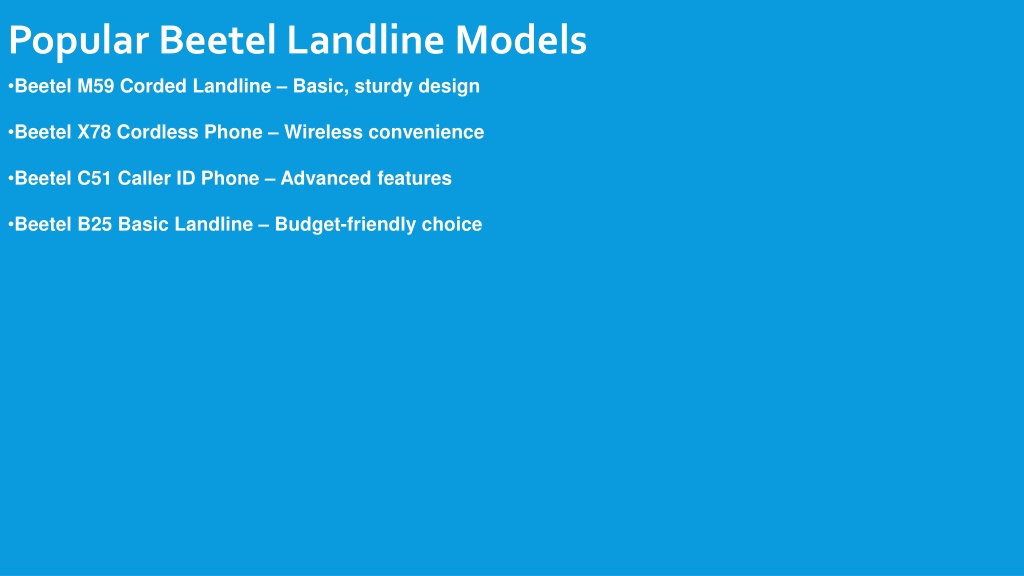 Popular Beetel Landline Models

•Beetel M59 Corded Landline – Basic, sturdy design

•Beetel X78 Cordless Phone – Wireless convenience

•Beetel C51 Caller ID Phone – Advanced features

•Beetel B25 Basic Landline – Budget-friendly choice